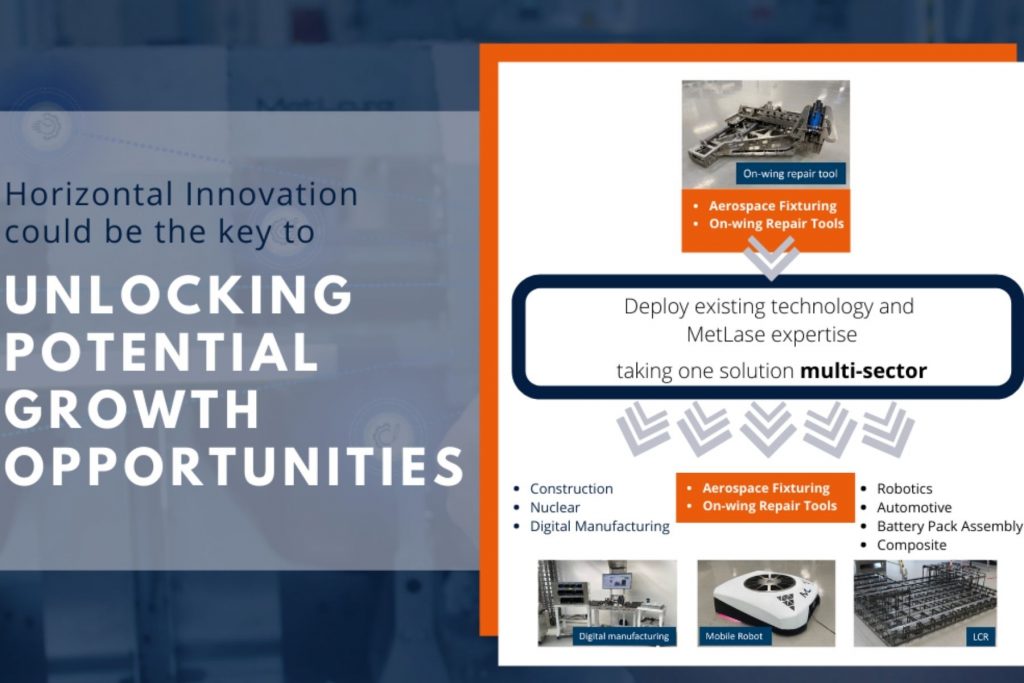 Horizontal Innovation could be the key to

UNLOCKING POTENTIAL GROWTH OPPORTUNITIES

On-wing repair tool

- Aerospace Fixturing
- On-wing Repair Tools

Deploy existing technology and MetLase expertise

taking one solution **multi-sector**

- Construction
- Nuclear
- Digital Manufacturing

- Aerospace Fixturing
- On-wing Repair Tools

- Robotics
- Automotive
- Battery Pack Assembly
- Composite

Digital manufacturing

Mobile Robot

LCR